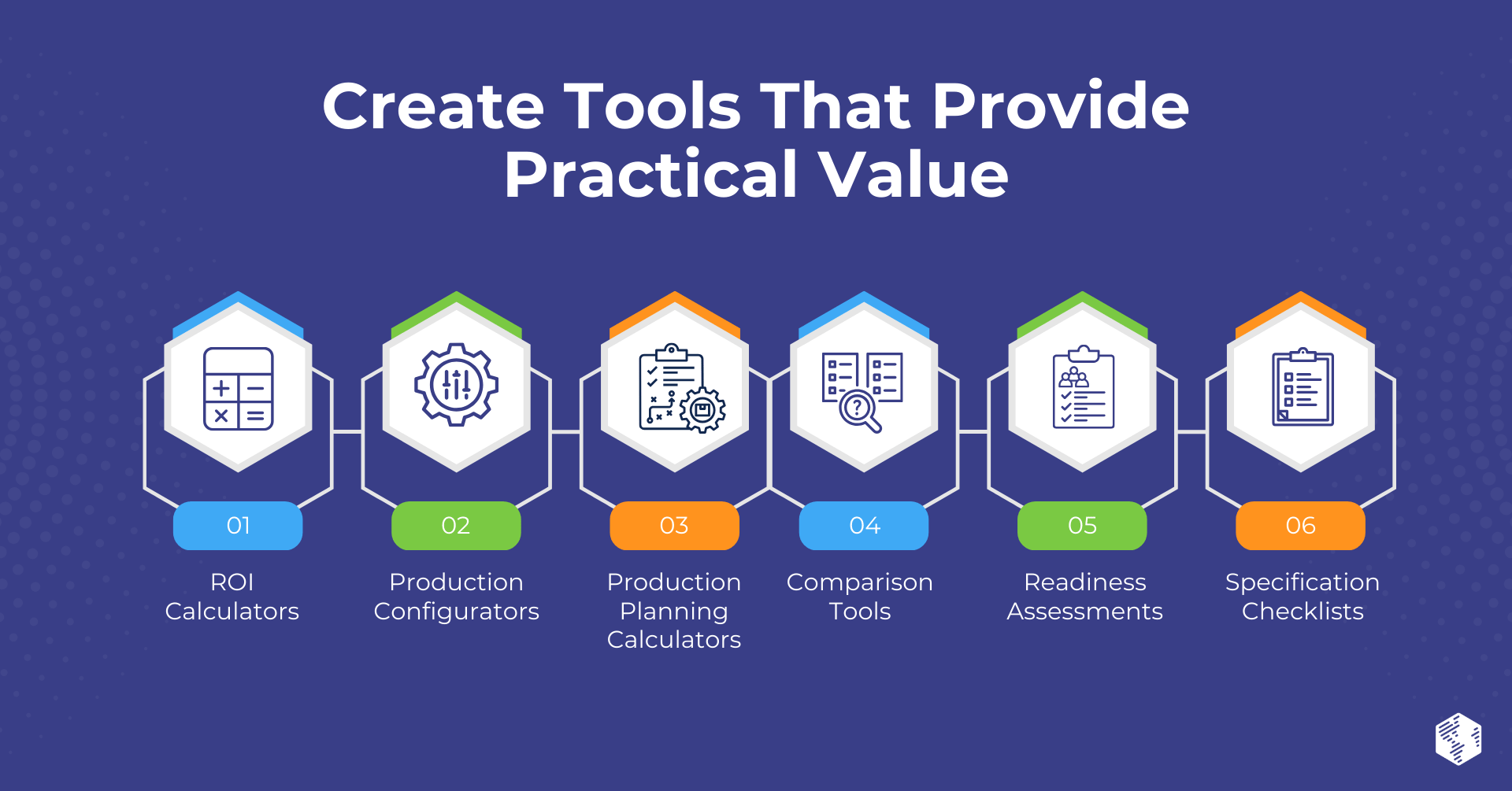 Create Tools That Provide Practical Value

01
ROI Calculators

02
Production Configurators

03
Production Planning Calculators

04
Comparison Tools

05
Readiness Assessments

06
Specification Checklists